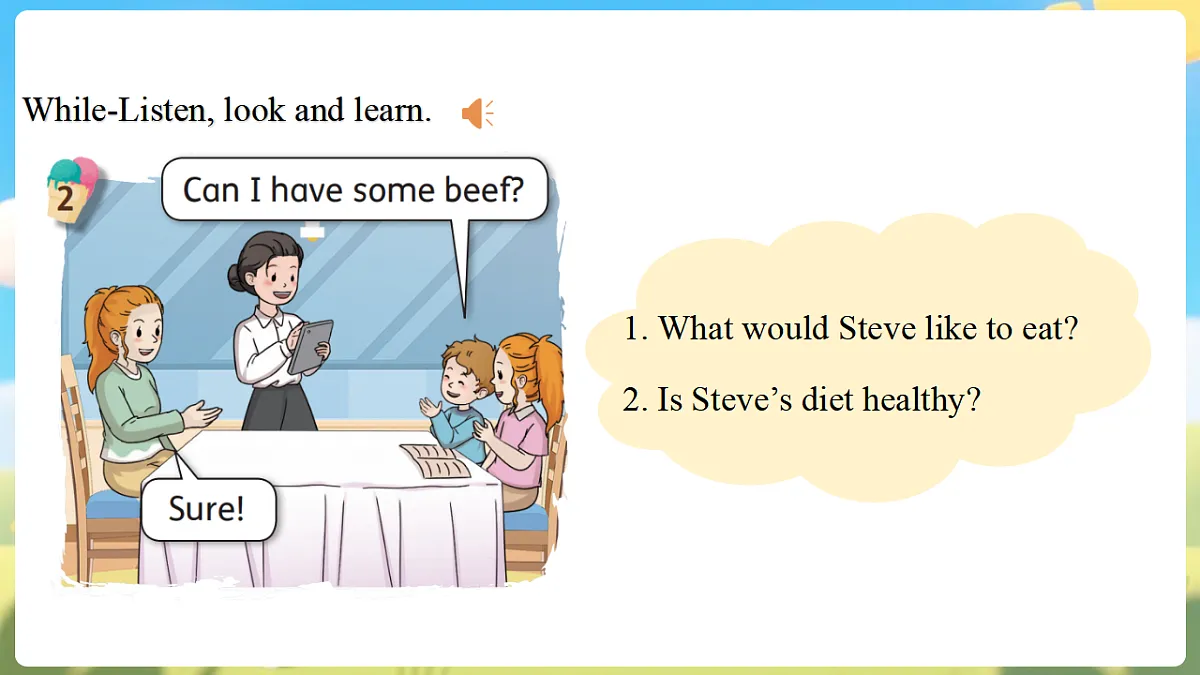 While-Listen, look and learn.

2

Can I have some beef?

Sure!

1. What would Steve like to eat?

2. Is Steve’s diet healthy?